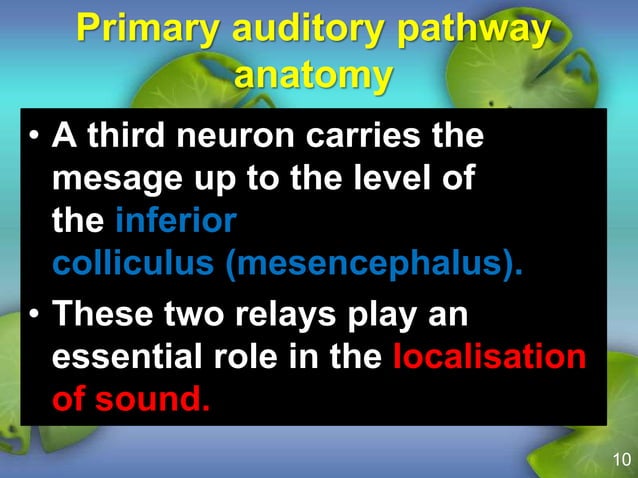 Primary auditory pathway anatomy

• A third neuron carries the mesage up to the level of the inferior colliculus (mesencephalus).

• These two relays play an essential role in the localisation of sound.

10